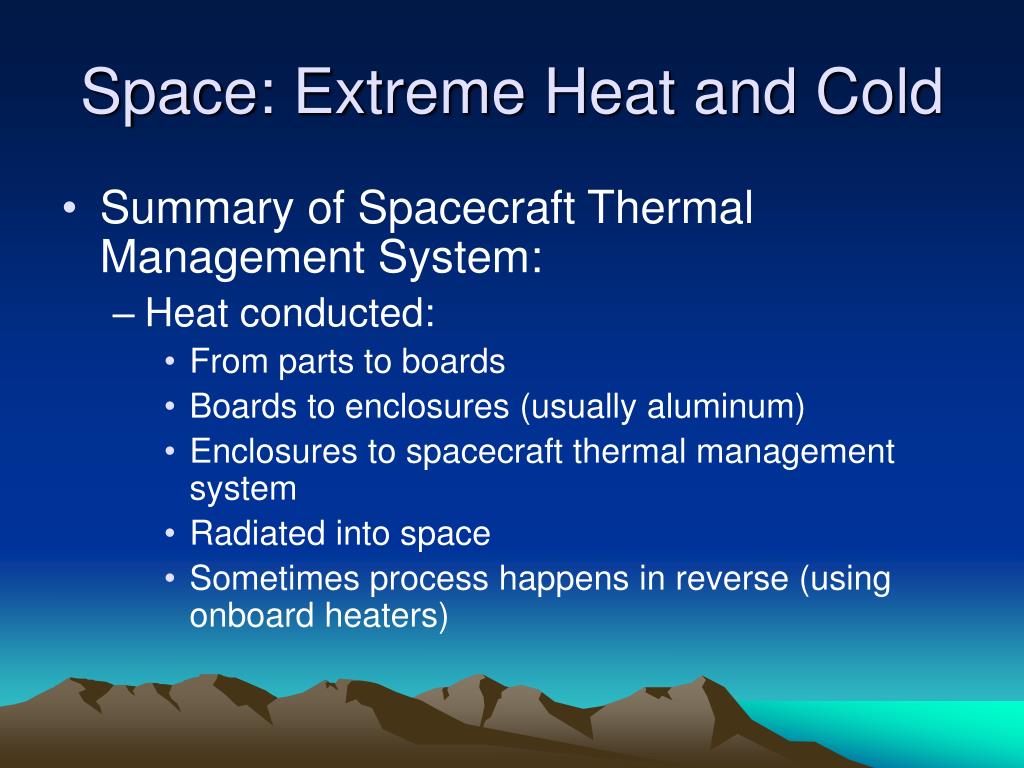 Space: Extreme Heat and Cold

• Summary of Spacecraft Thermal Management System:
– Heat conducted:
• From parts to boards
• Boards to enclosures (usually aluminum)
• Enclosures to spacecraft thermal management system
• Radiated into space
• Sometimes process happens in reverse (using onboard heaters)